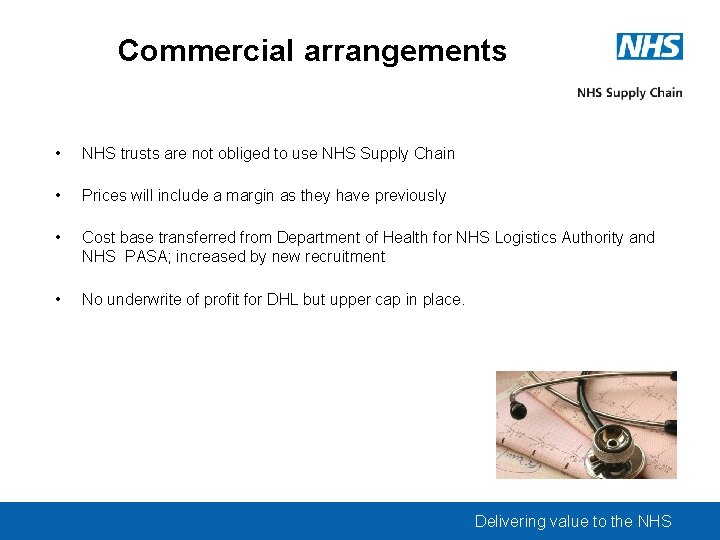 Commercial arrangements

NHS

NHS Supply Chain

• NHS trusts are not obliged to use NHS Supply Chain

• Prices will include a margin as they have previously

• Cost base transferred from Department of Health for NHS Logistics Authority and NHS PASA; increased by new recruitment

• No underwrite of profit for DHL but upper cap in place.

Delivering value to the NHS